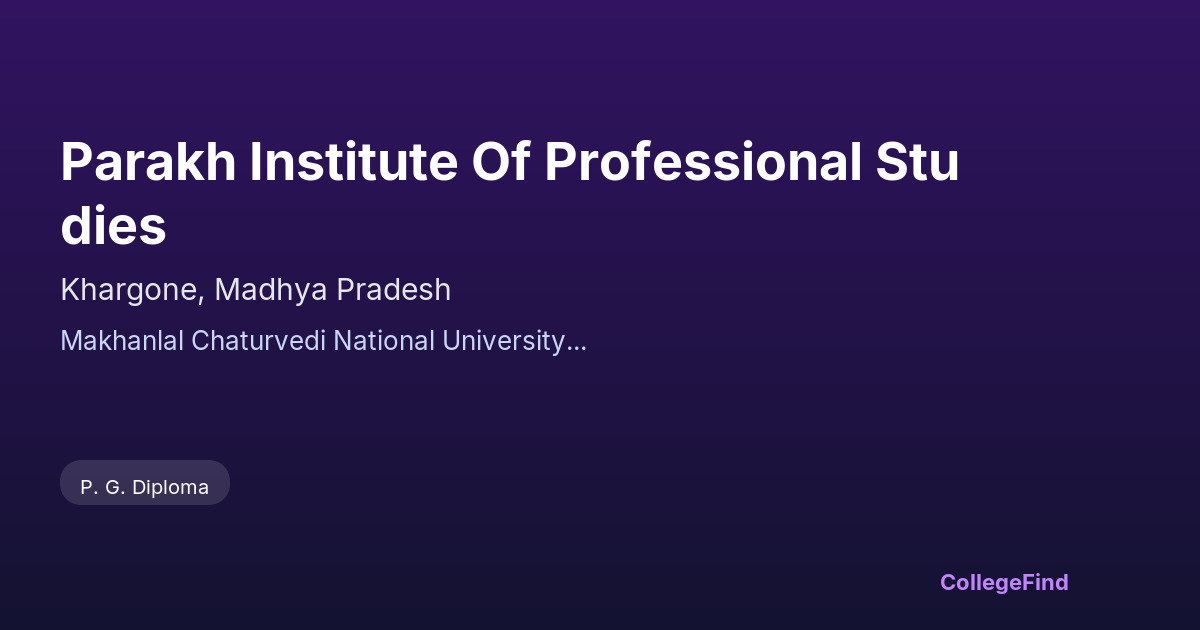 Parakh Institute Of Professional Studies

Khargone, Madhya Pradesh

Makhanlal Chaturvedi National University...

P. G. Diploma

CollegeFind